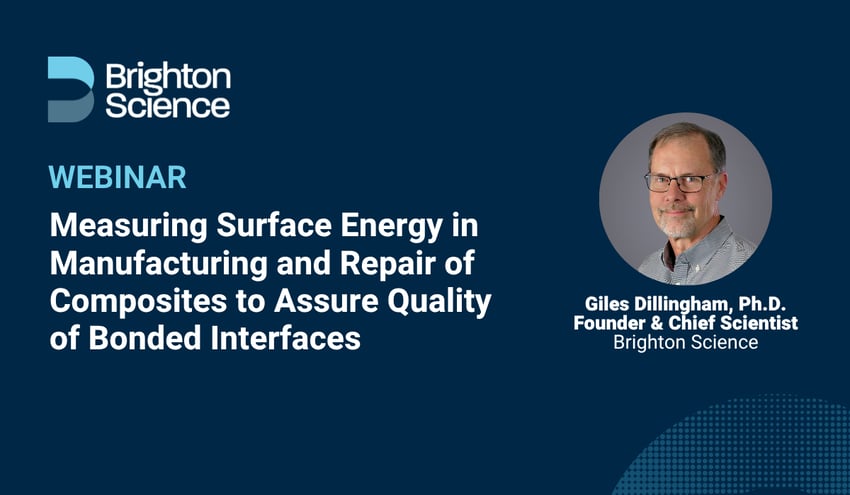 Brighton Science

WEBINAR

Measuring Surface Energy in Manufacturing and Repair of Composites to Assure Quality of Bonded Interfaces

Giles Dillingham, Ph.D.
Founder & Chief Scientist
Brighton Science